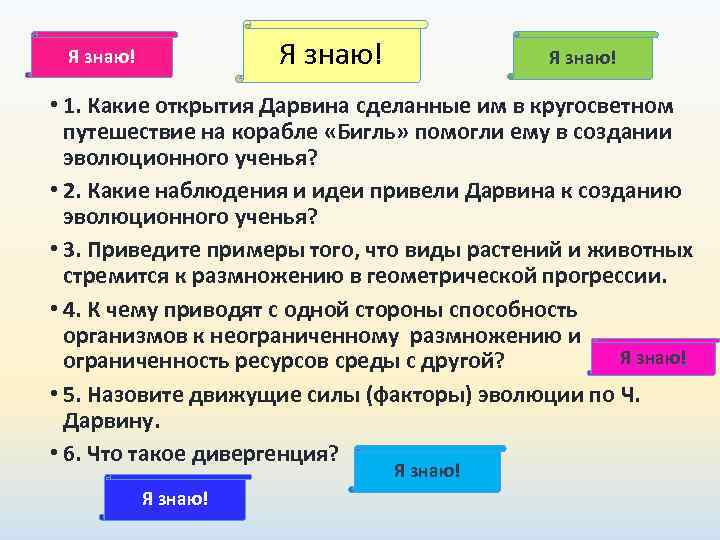 Я знаю!

Я знаю!

Я знаю!

• 1. Какие открытия Дарвина сделанные им в кругосветном путешествие на корабле «Бигль» помогли ему в создании эволюционного ученья?

• 2. Какие наблюдения и идеи привели Дарвина к созданию эволюционного ученья?

• 3. Приведите примеры того, что виды растений и животных стремится к размножению в геометрической прогрессии.

• 4. К чему приводят с одной стороны способность организмов к неограниченному размножению и ограниченность ресурсов среды с другой?

Я знаю!

• 5. Назовите движущие силы (факторы) эволюции по Ч. Дарвину.

• 6. Что такое дивергенция?

Я знаю!

Я знаю!